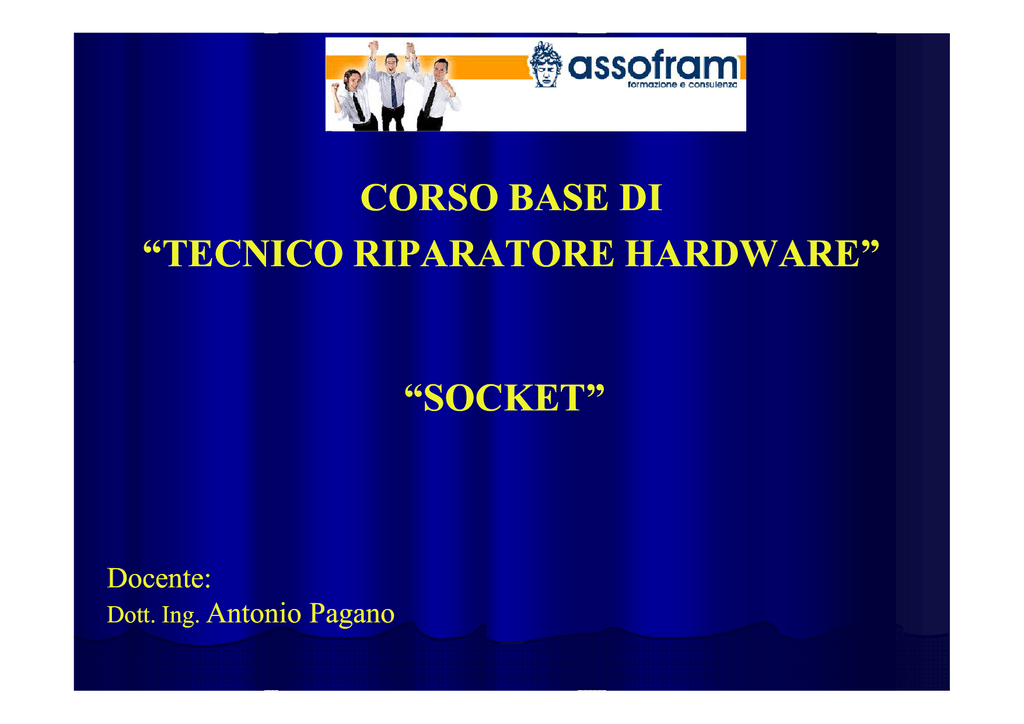 assofram
formazione e consulenza

CORSO BASE DI
“TECNICO RIPARATORE HARDWARE”

“SOCKET”

Docente:
Dott. Ing. Antonio Pagano